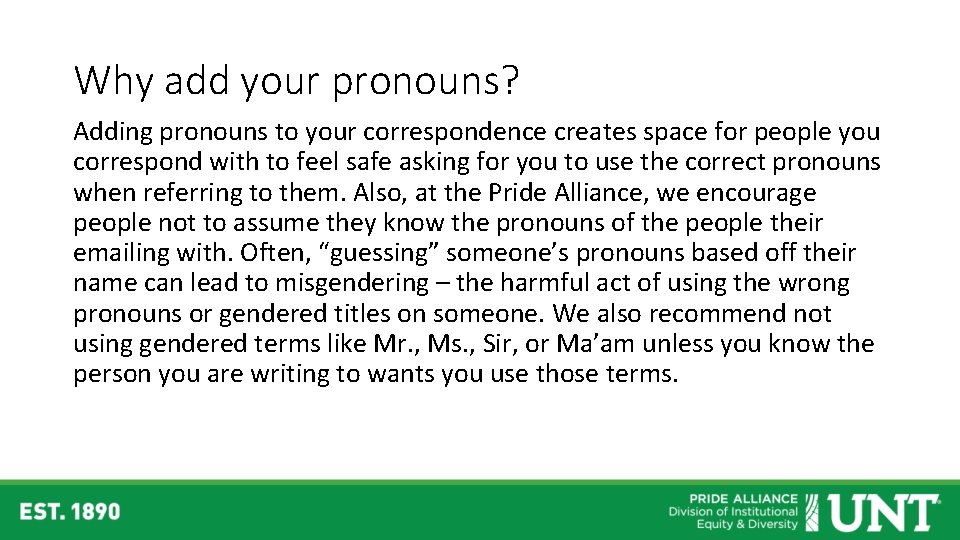 Why add your pronouns?

Adding pronouns to your correspondence creates space for people you correspond with to feel safe asking for you to use the correct pronouns when referring to them. Also, at the Pride Alliance, we encourage people not to assume they know the pronouns of the people their emailing with. Often, “guessing” someone’s pronouns based off their name can lead to misgendering – the harmful act of using the wrong pronouns or gendered titles on someone. We also recommend not using gendered terms like Mr., Ms., Sir, or Ma’am unless you know the person you are writing to wants you use those terms.

EST. 1890

PRIDE ALLIANCE
Division of Institutional Equity & Diversity
UNT